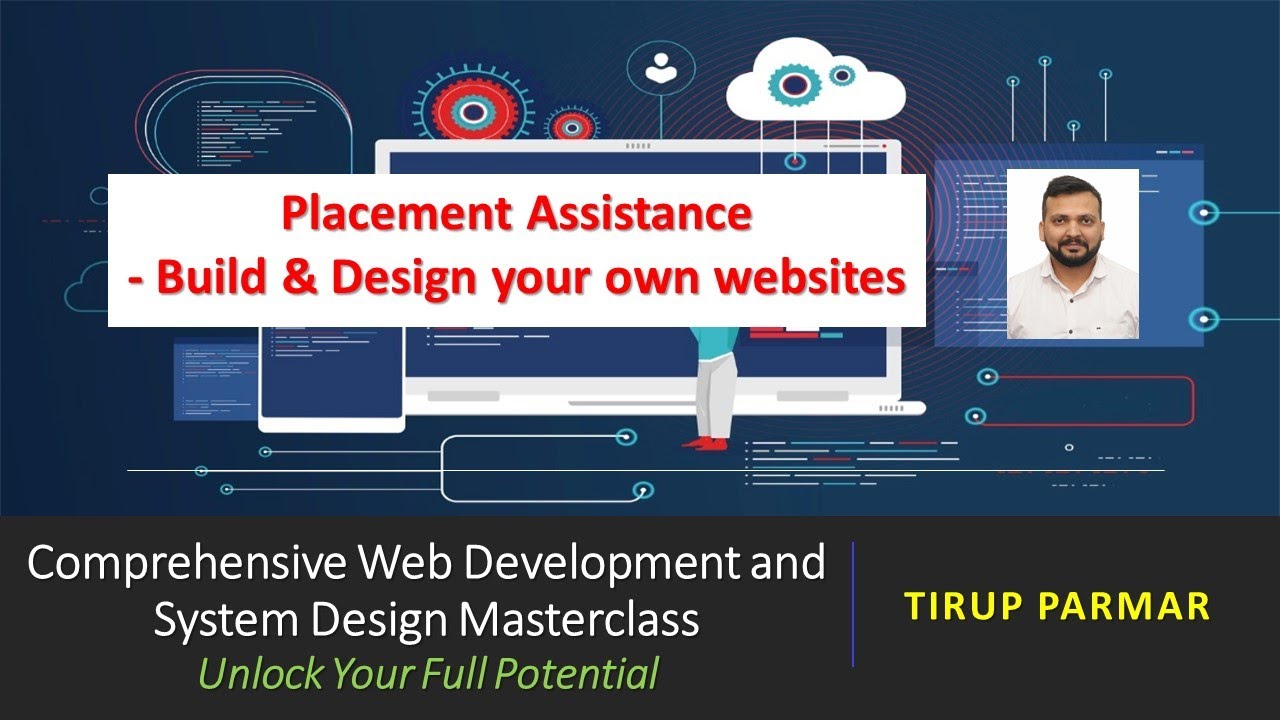 Placement Assistance
- Build & Design your own websites

Comprehensive Web Development and System Design Masterclass
Unlock Your Full Potential

TIRUP PARMAR